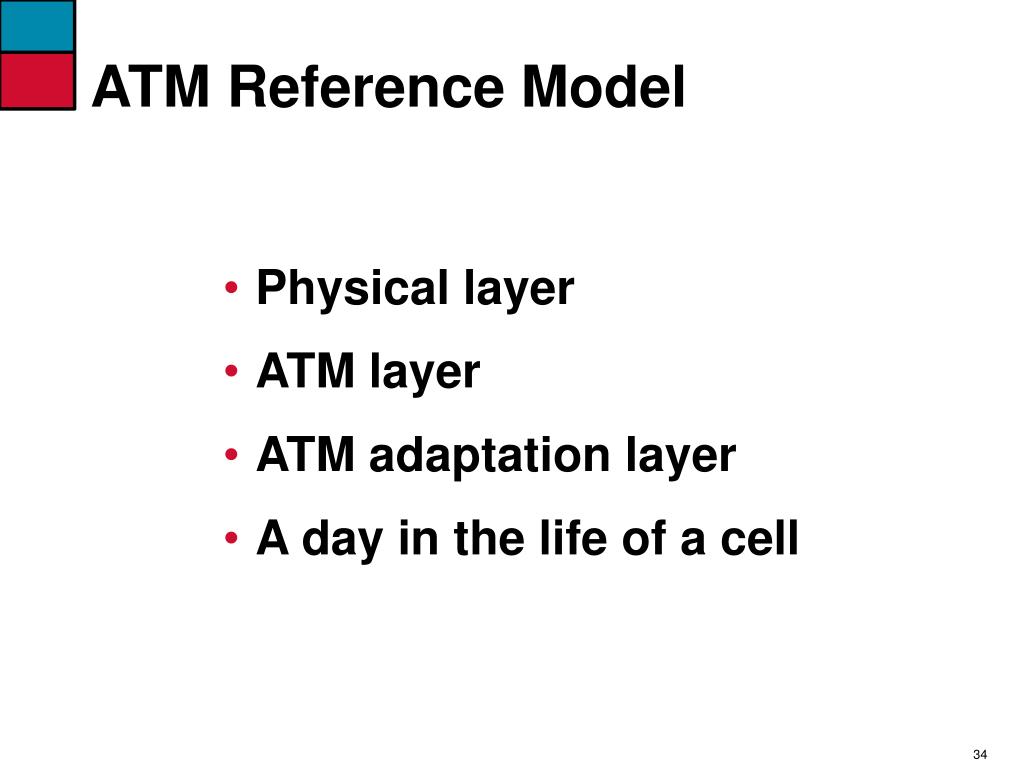 ATM Reference Model

• Physical layer
• ATM layer
• ATM adaptation layer
• A day in the life of a cell

34